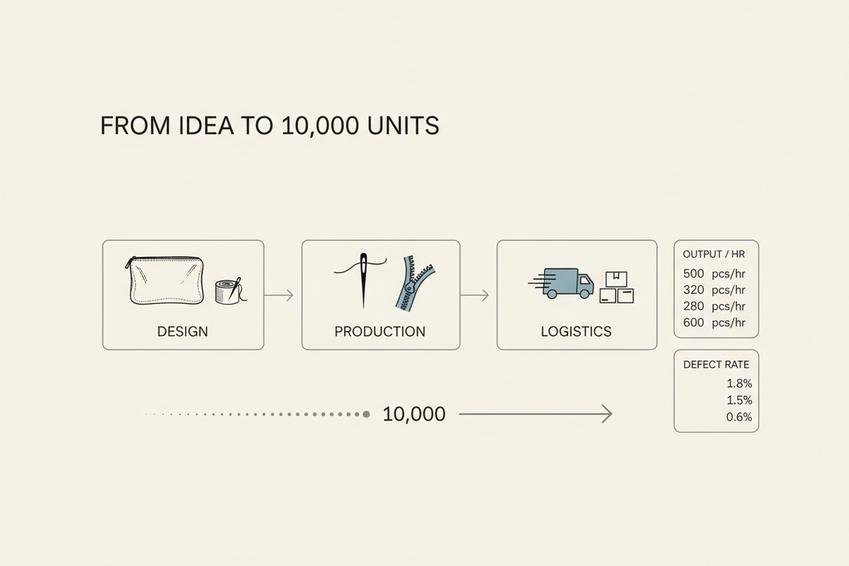 FROM IDEA TO 10,000 UNITS

DESIGN

PRODUCTION

LOGISTICS

OUTPUT / HR
500 pcs/hr
320 pcs/hr
280 pcs/hr
600 pcs/hr

DEFECT RATE
1.8%
1.5%
0.6%

10,000